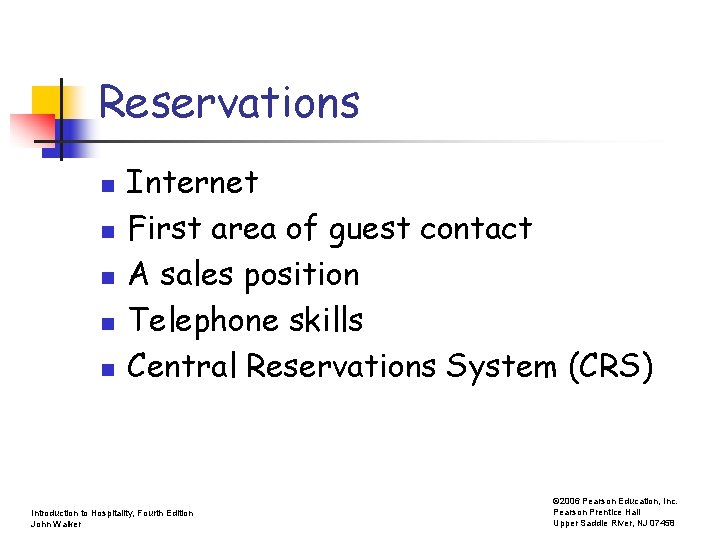 Reservations

- Internet
- First area of guest contact
- A sales position
- Telephone skills
- Central Reservations System (CRS)

Introduction to Hospitality, Fourth Edition
John Walker

©2006 Pearson Education, Inc.
Pearson Prentice Hall
Upper Saddle River, NJ 07458